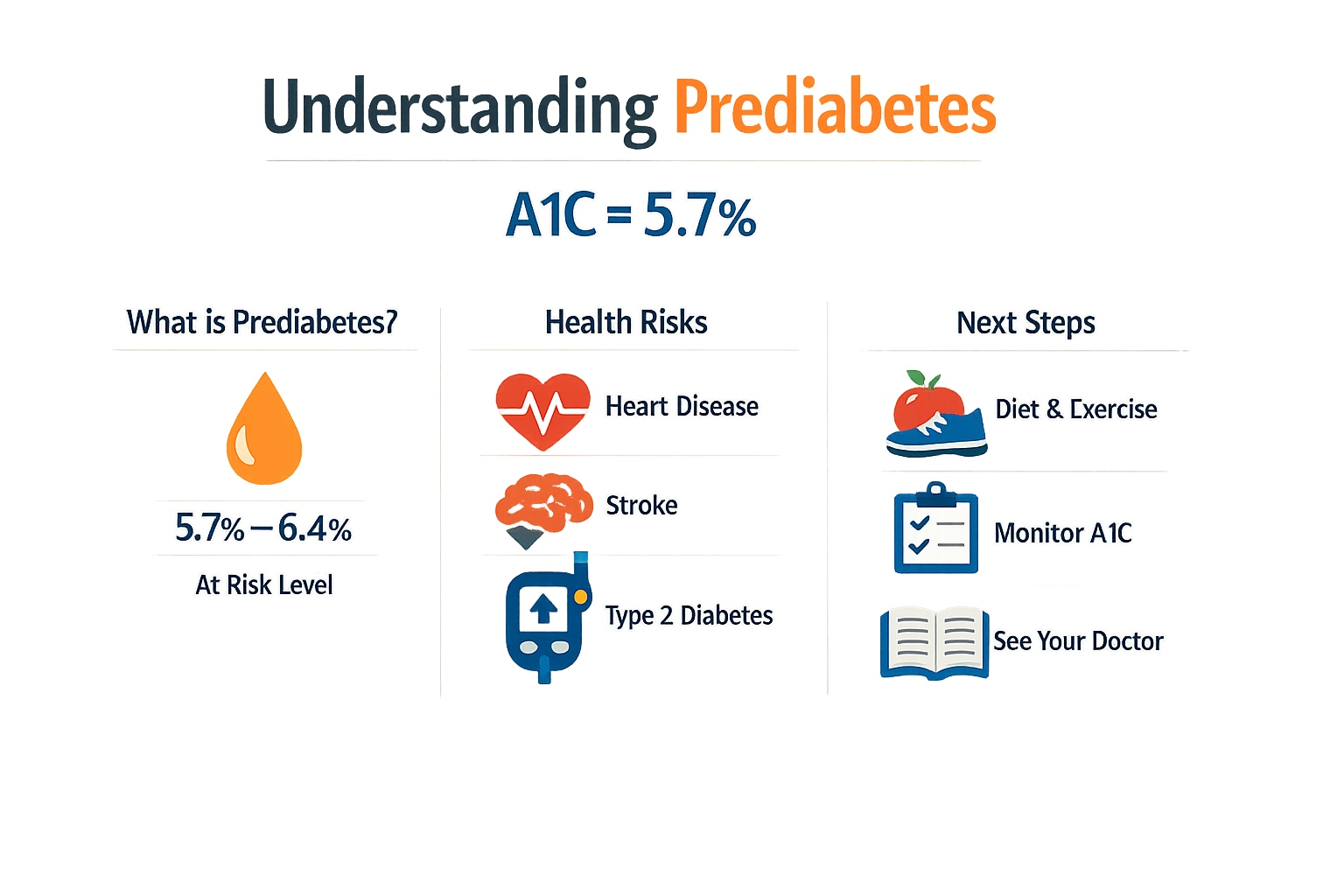 Understanding Prediabetes

A1C = 5.7%

What is Prediabetes?

5.7% – 6.4%

At Risk Level

Health Risks

Heart Disease

Stroke

Type 2 Diabetes

Next Steps

Diet & Exercise

Monitor A1C

See Your Doctor